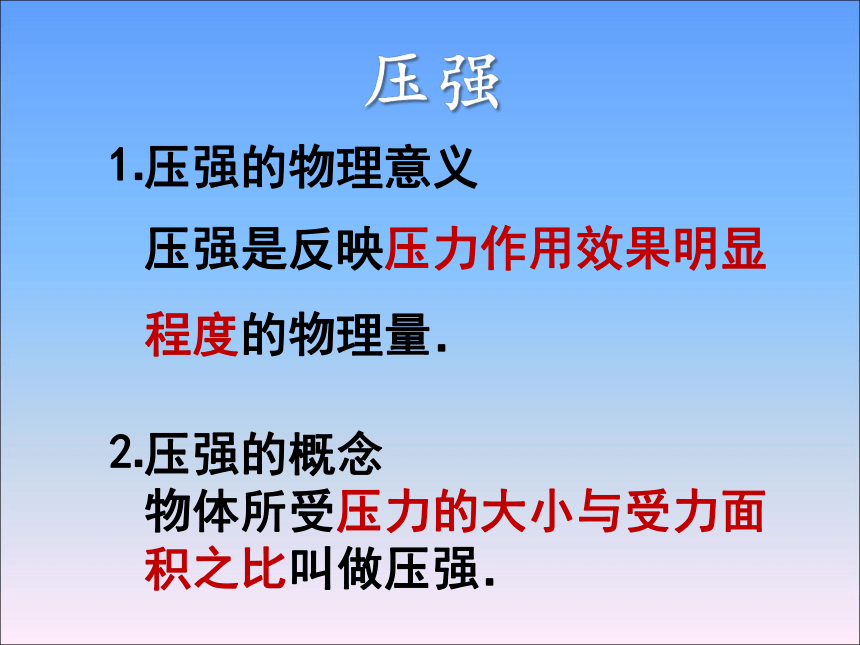 压强

1.压强的物理意义

压强是反映压力作用效果明显程度的物理量.

2.压强的概念

物体所受压力的大小与受力面积之比叫做压强.